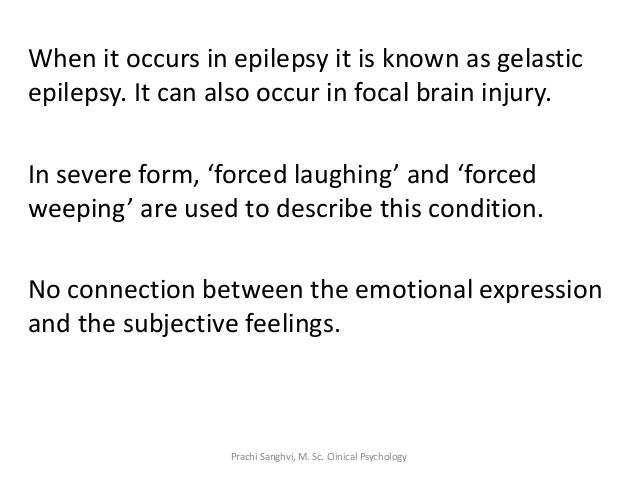 When it occurs in epilepsy it is known as gelastic epilepsy. It can also occur in focal brain injury.

In severe form, ‘forced laughing’ and ‘forced weeping’ are used to describe this condition.

No connection between the emotional expression and the subjective feelings.

Prachi Sanghvi, M. Sc. Clinical Psychology